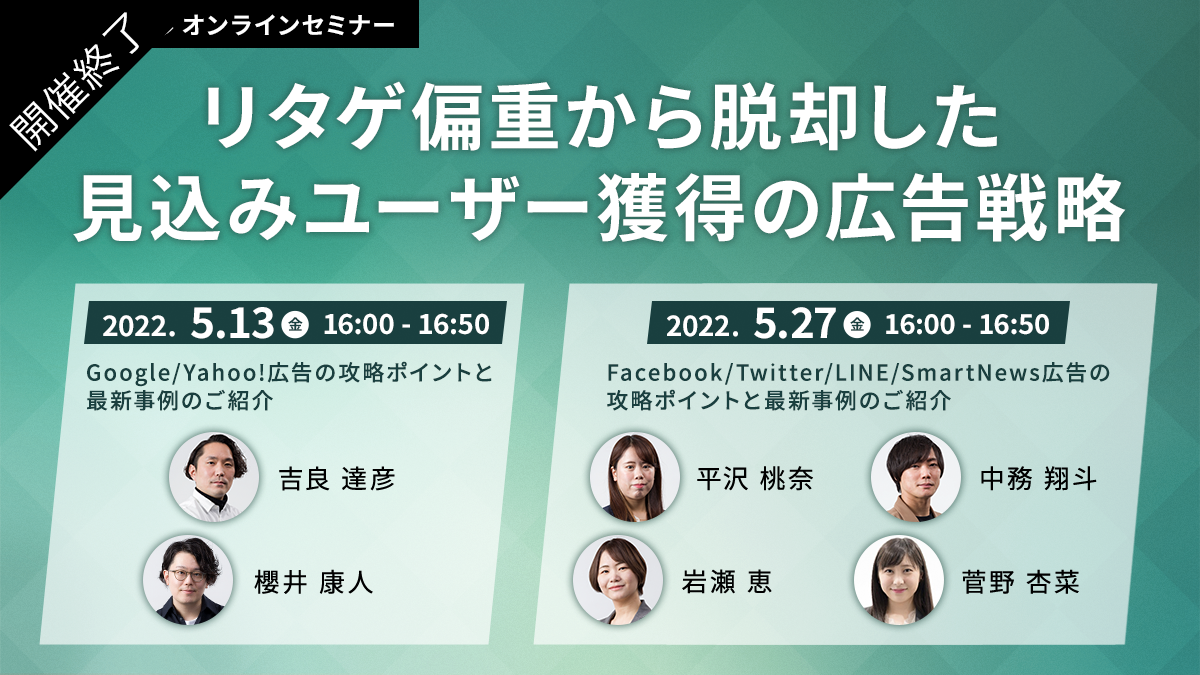 開催終了

オンラインセミナー

リタゲ偏重から脱却した
見込みユーザー獲得の広告戦略

2022. 5.13 金 16:00 - 16:50

Google/Yahoo!広告の攻略ポイントと最新事例のご紹介

吉良 達彦

櫻井 康人

2022. 5.27 金 16:00 - 16:50

Facebook/Twitter/LINE/SmartNews広告の攻略ポイントと最新事例のご紹介

平沢 桃奈

中務 翔斗

岩瀬 恵

菅野 杏菜